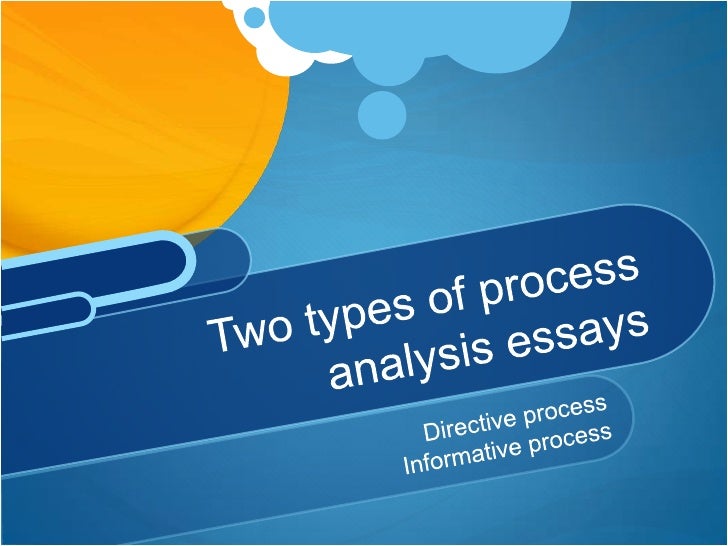 Two types of process analysis essays

Directive process
Informative process